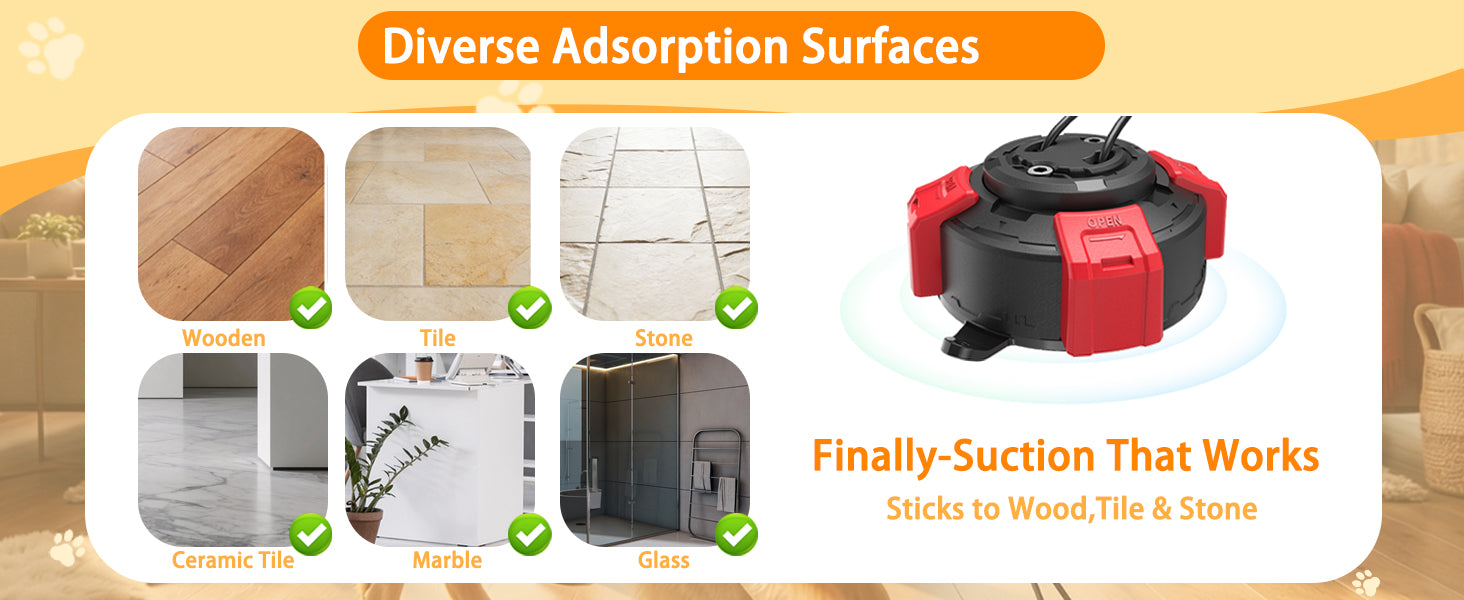 Diverse Adsorption Surfaces

Wooden

Tile

Stone

Ceramic Tile

Marble

Glass

OPEN

Finally-Suction That Works

Sticks to Wood,Tile & Stone